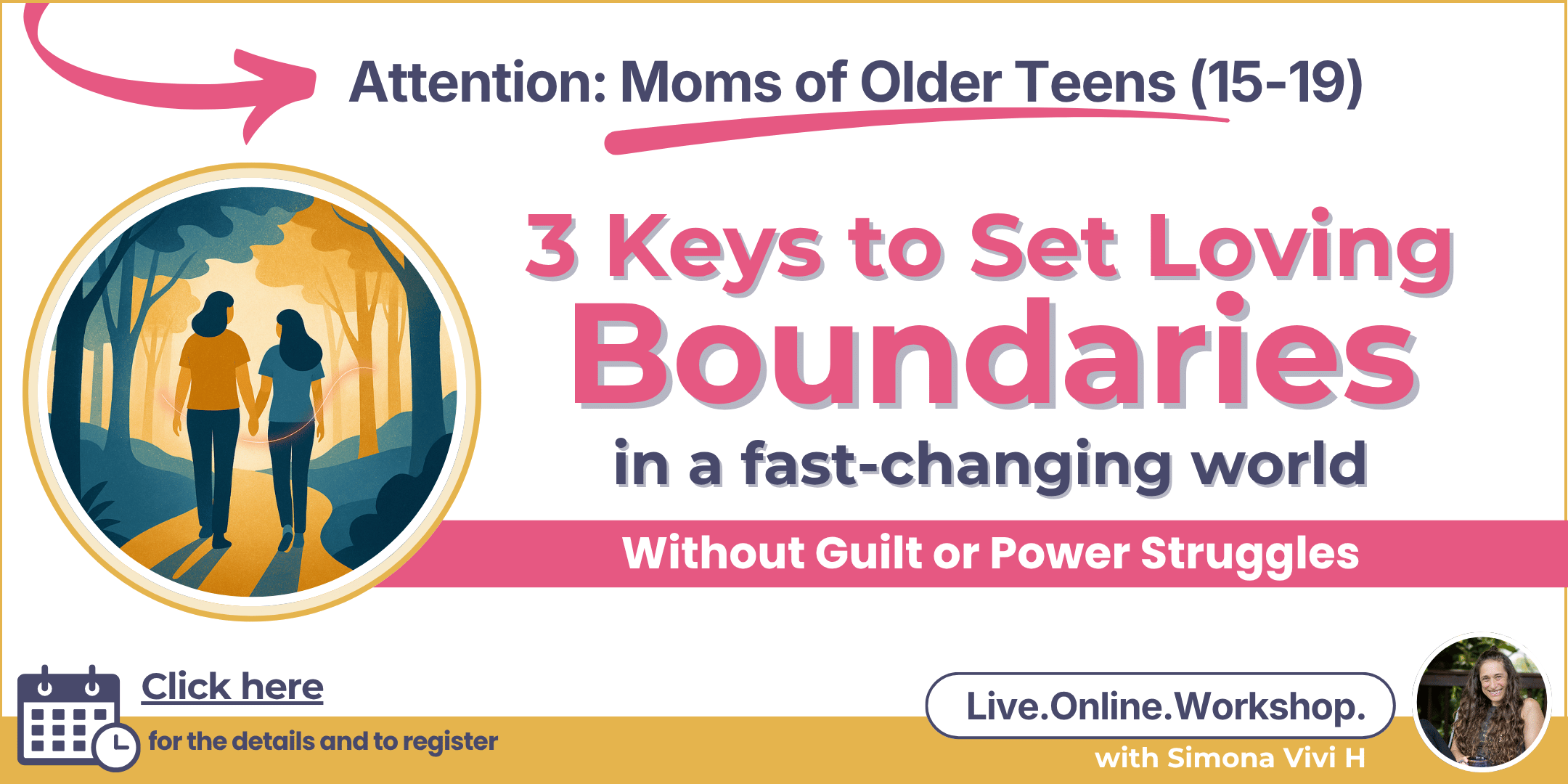 Attention: Moms of Older Teens (15-19)

3 Keys to Set Loving Boundaries in a fast-changing world

Without Guilt or Power Struggles

Click here
for the details and to register

Live.Online.Workshop.
with Simona Vivi H